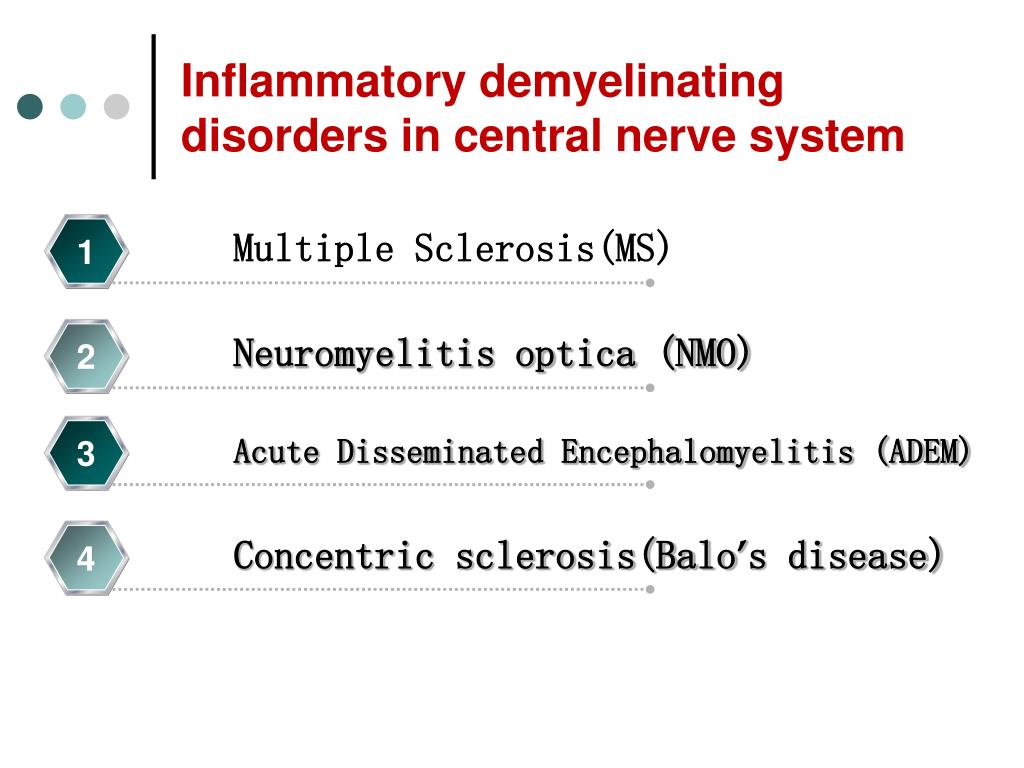 Inflammatory demyelinating disorders in central nerve system

1 Multiple Sclerosis(MS)

2 Neuromyelitis optica (NMO)

3 Acute Disseminated Encephalomyelitis (ADEM)

4 Concentric sclerosis(Balo's disease)